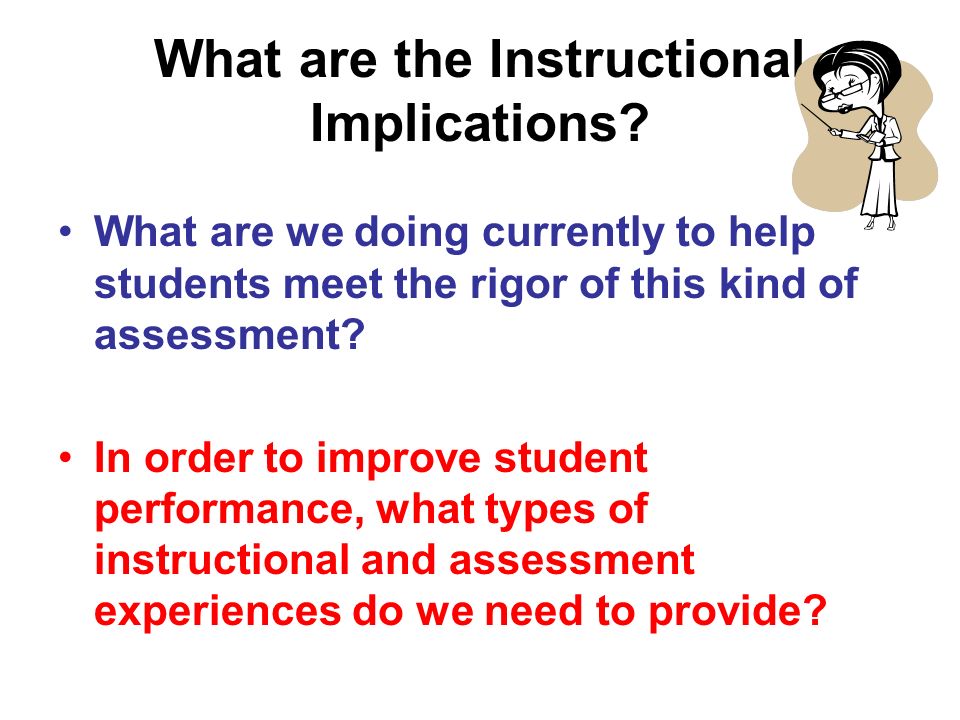 What are the Instructional Implications?

• What are we doing currently to help students meet the rigor of this kind of assessment?

• In order to improve student performance, what types of instructional and assessment experiences do we need to provide?